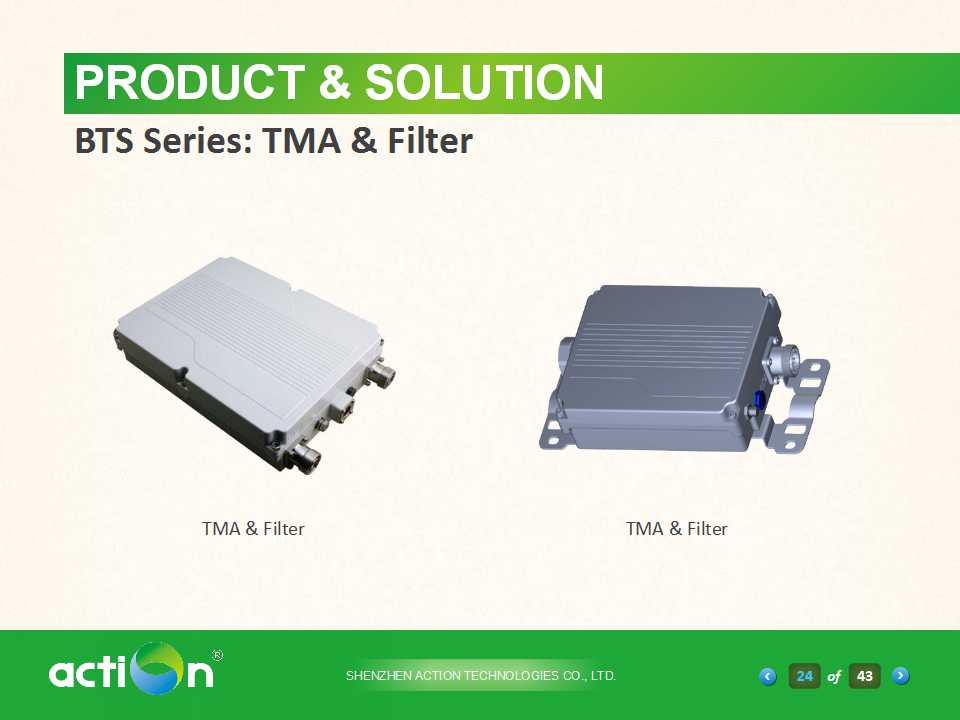 PRODUCT & SOLUTION

BTS Series: TMA & Filter

TMA & Filter

TMA & Filter

action®

SHENZHEN ACTION TECHNOLOGIES CO., LTD.

24 of 43